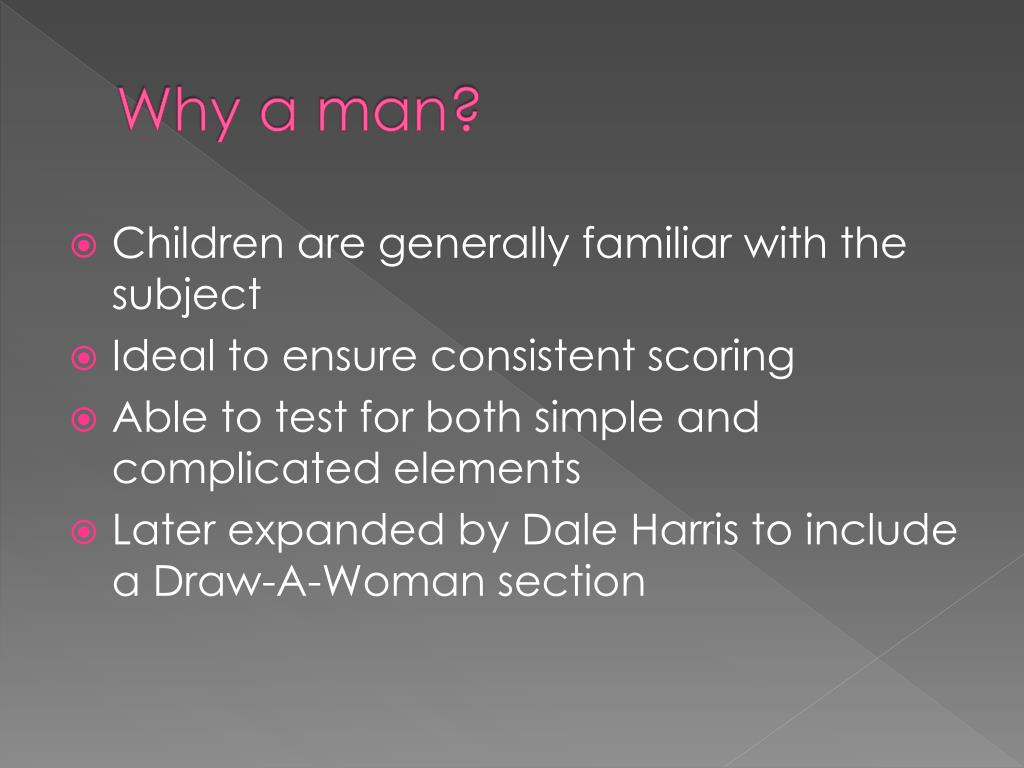 Why a man?

Children are generally familiar with the subject
Ideal to ensure consistent scoring
Able to test for both simple and complicated elements
Later expanded by Dale Harris to include a Draw-A-Woman section